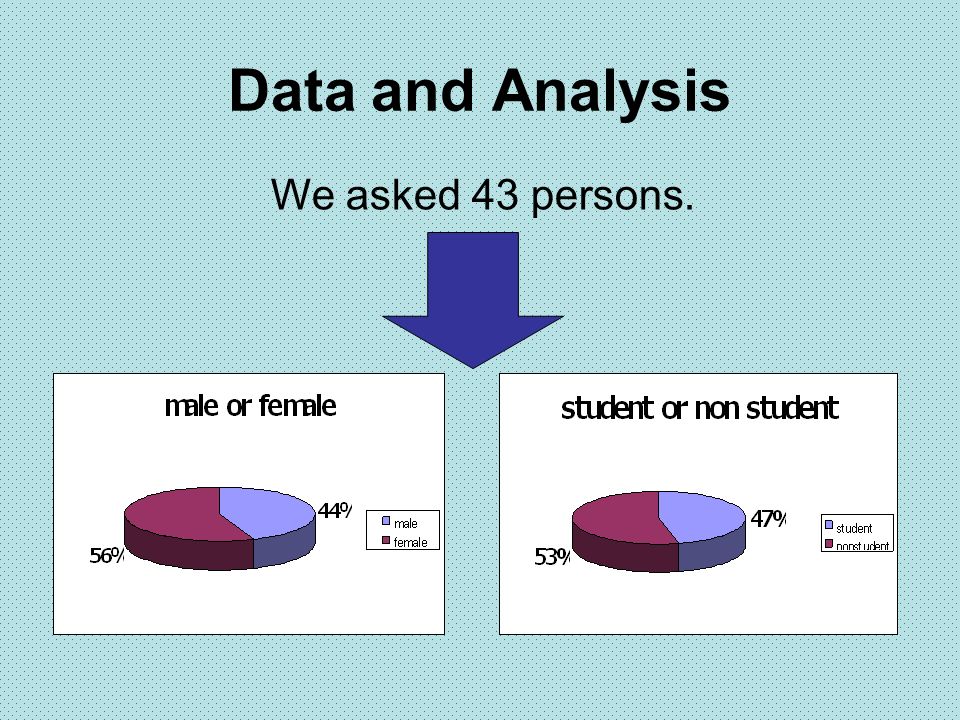 Data and Analysis

We asked 43 persons.

male or female

44%

56%

male
female

student or non student

47%

53%

student
non student